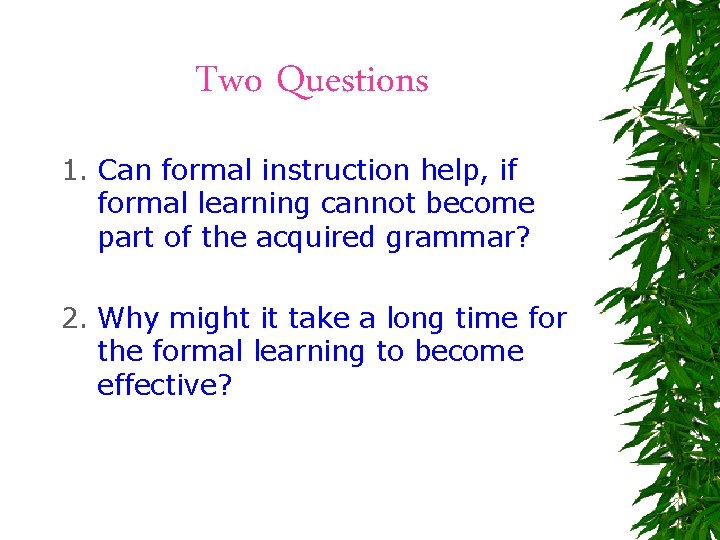 Two Questions

1. Can formal instruction help, if formal learning cannot become part of the acquired grammar?

2. Why might it take a long time for the formal learning to become effective?